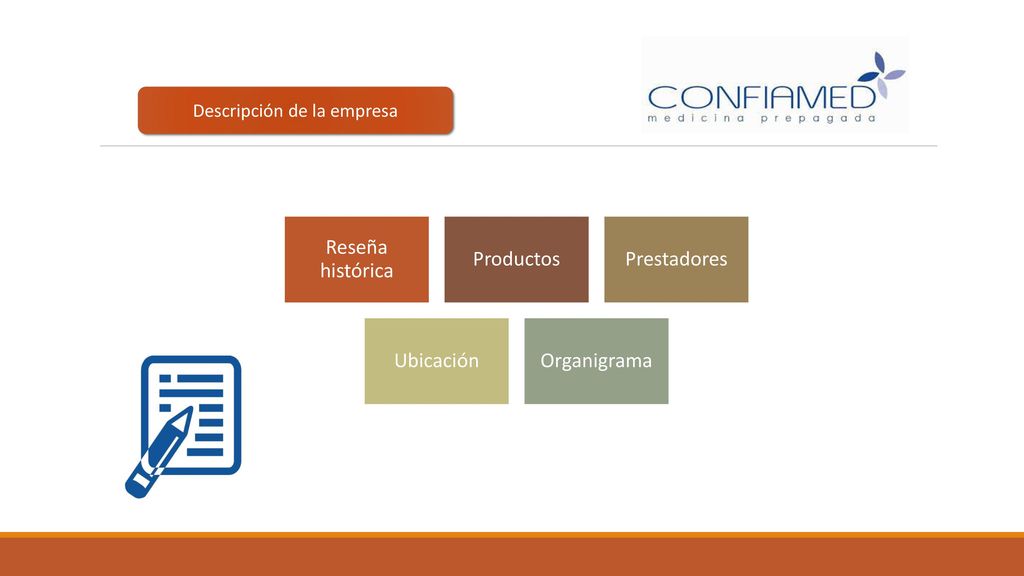 Descripción de la empresa

CONFIAMED
medicina prepagada

Reseña histórica

Productos

Prestadores

Ubicación

Organigrama